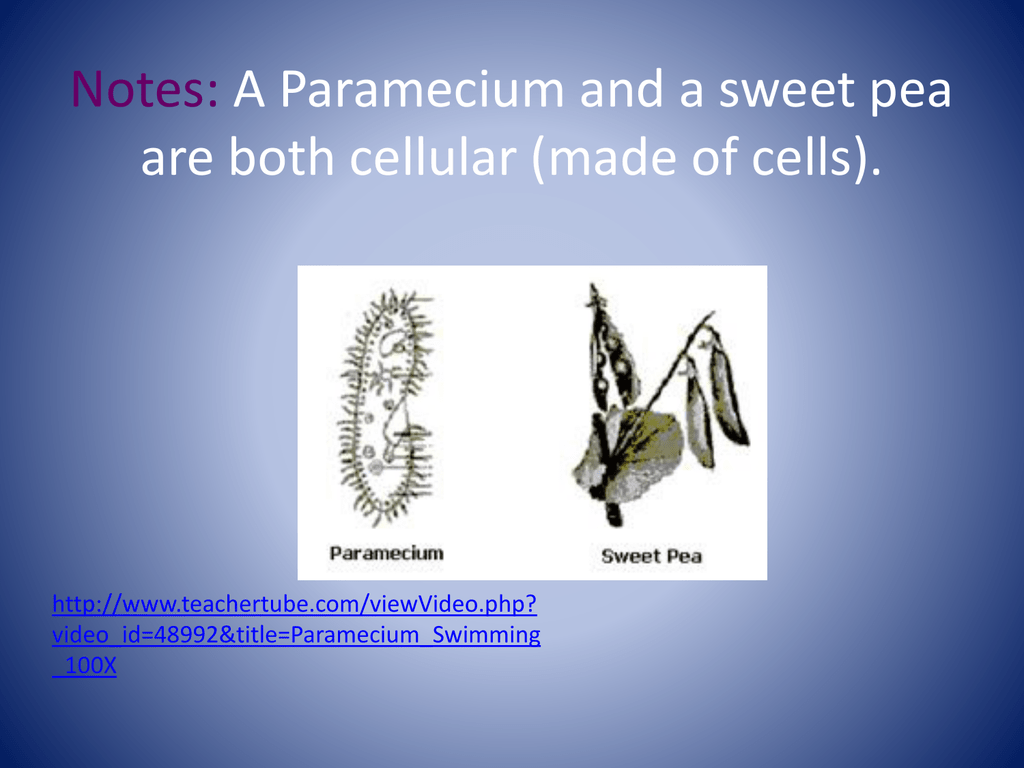 Notes: A Paramecium and a sweet pea are both cellular (made of cells).

Paramecium

Sweet Pea

http://www.teachertube.com/viewVideo.php?video_id=48992&title=Paramecium_Swimming_100X